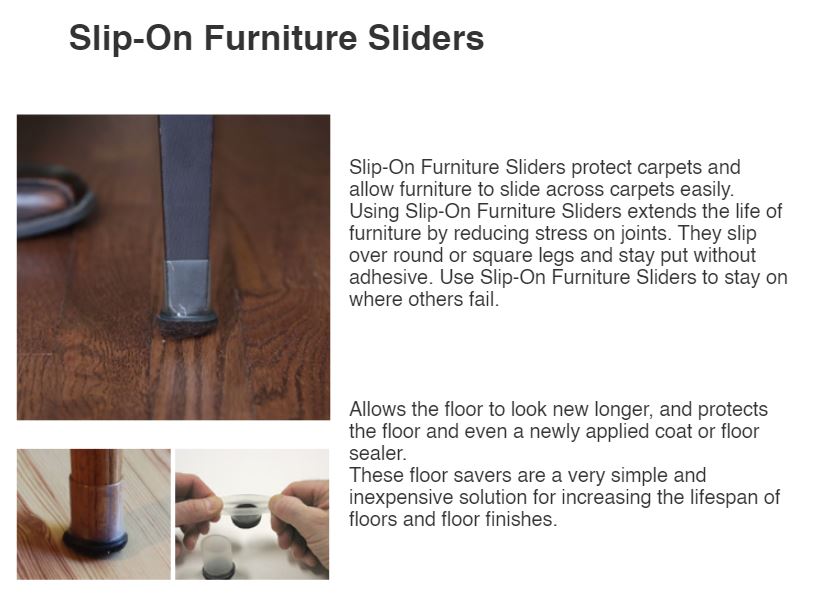 Slip-On Furniture Sliders

Slip-On Furniture Sliders protect carpets and allow furniture to slide across carpets easily.
Using Slip-On Furniture Sliders extends the life of furniture by reducing stress on joints. They slip over round or square legs and stay put without adhesive. Use Slip-On Furniture Sliders to stay on where others fail.

Allows the floor to look new longer, and protects the floor and even a newly applied coat or floor sealer.
These floor savers are a very simple and inexpensive solution for increasing the lifespan of floors and floor finishes.